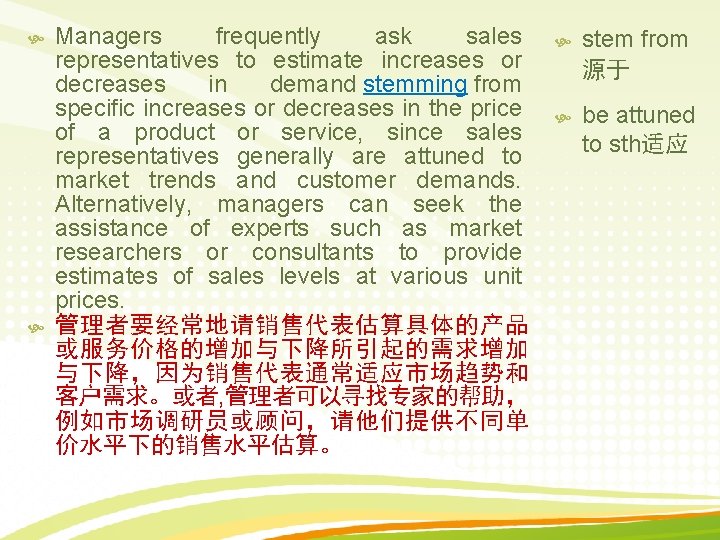 Managers frequently ask sales representatives to estimate increases or decreases in demand stemming from specific increases or decreases in the price of a product or service, since sales representatives generally are attuned to market trends and customer demands. Alternatively, managers can seek the assistance of experts such as market researchers or consultants to provide estimates of sales levels at various unit prices.

管理者要经常地请销售代表估算具体的产品或服务价格的增加与下降所引起的需求增加与下降，因为销售代表通常适应市场趋势和客户需求。或者,管理者可以寻找专家的帮助，例如市场调研员或顾问，请他们提供不同单价水平下的销售水平估算。

stem from 源于

be attuned to sth适应